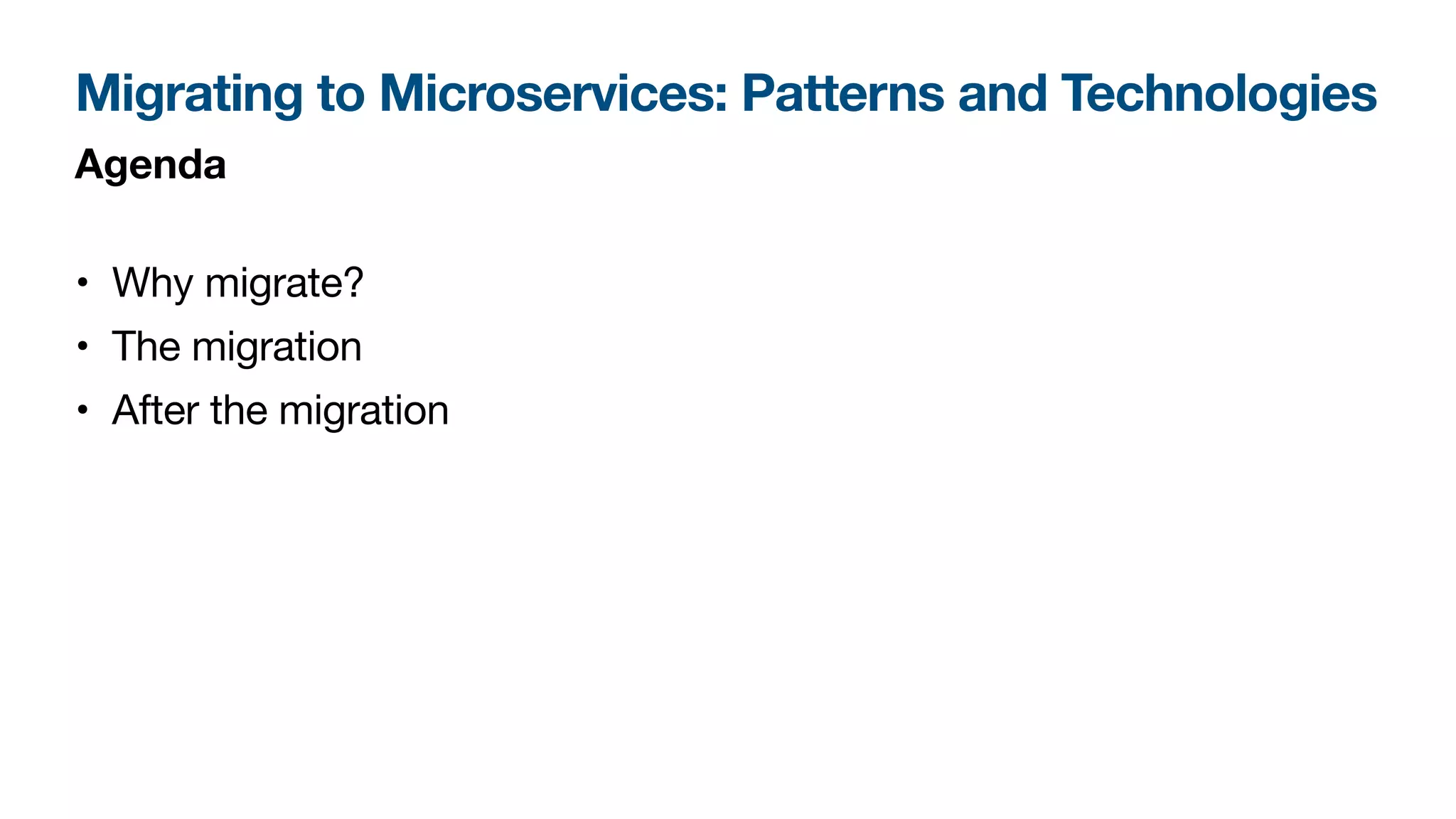 Migrating to Microservices: Patterns and Technologies

Agenda

• Why migrate?
• The migration
• After the migration